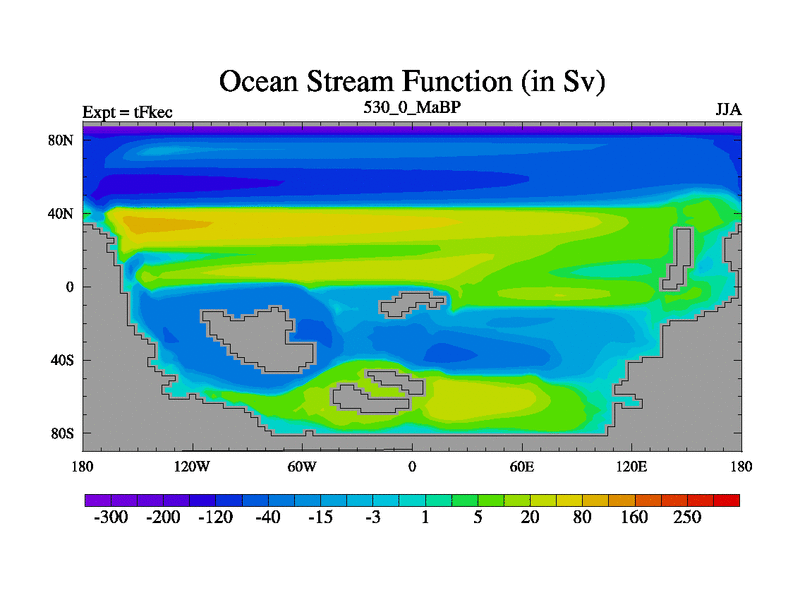 Ocean Stream Function (in Sv)

Expt = tFkec

530_0_MaBP

JJA

80N
40N
0
40S
80S

180
120W
60W
0
60E
120E
180

-300 -200 -120 -40 -15 -3 1 5 20 80 160 250